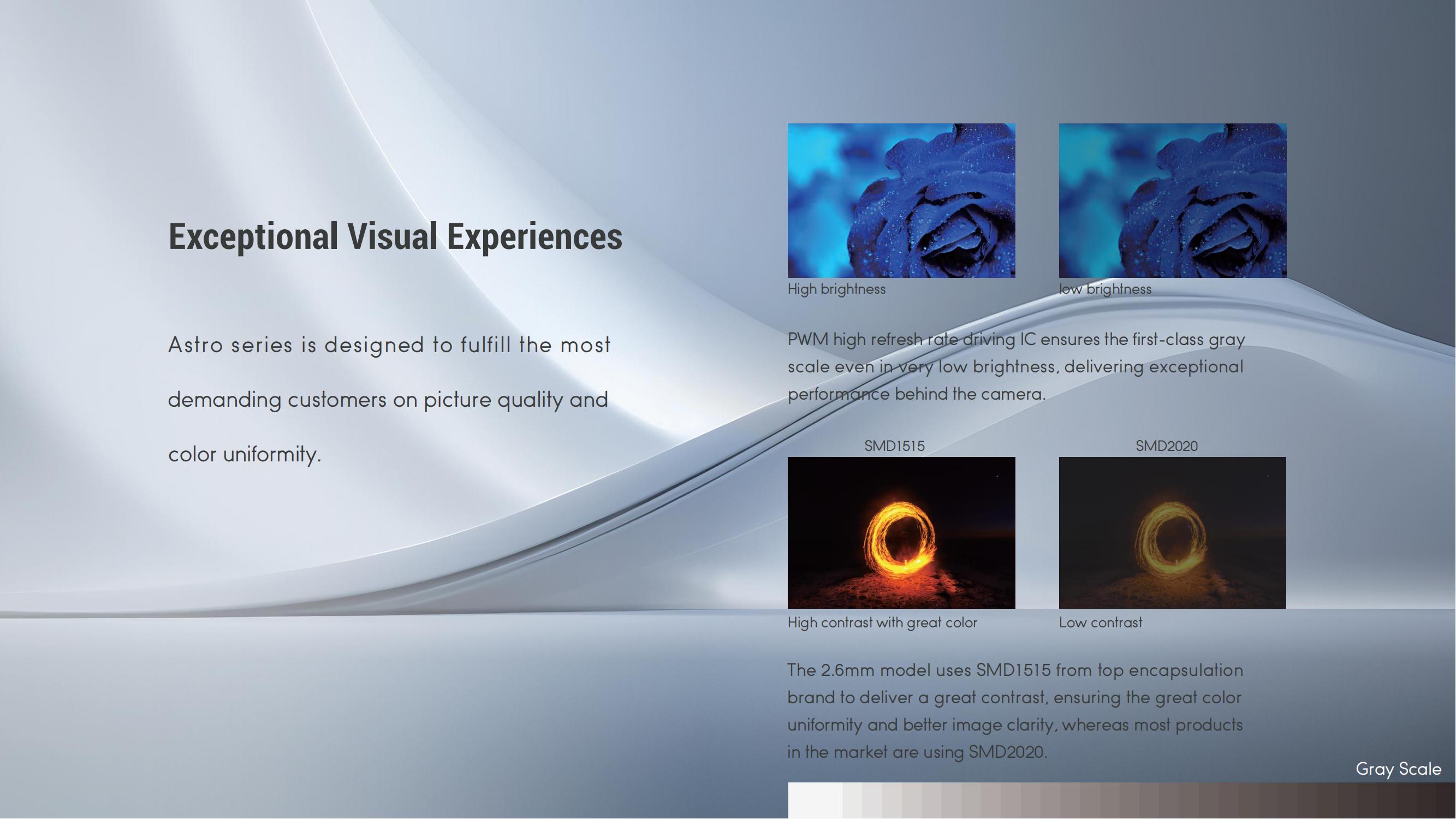 Exceptional Visual Experiences

Astro series is designed to fulfill the most demanding customers on picture quality and color uniformity.

High brightness

low brightness

PWM high refresh rate driving IC ensures the first-class gray scale even in very low brightness, delivering exceptional performance behind the camera.

SMD1515

SMD2020

High contrast with great color

Low contrast

The 2.6mm model uses SMD1515 from top encapsulation brand to deliver a great contrast, ensuring the great color uniformity and better image clarity, whereas most products in the market are using SMD2020.

Gray Scale